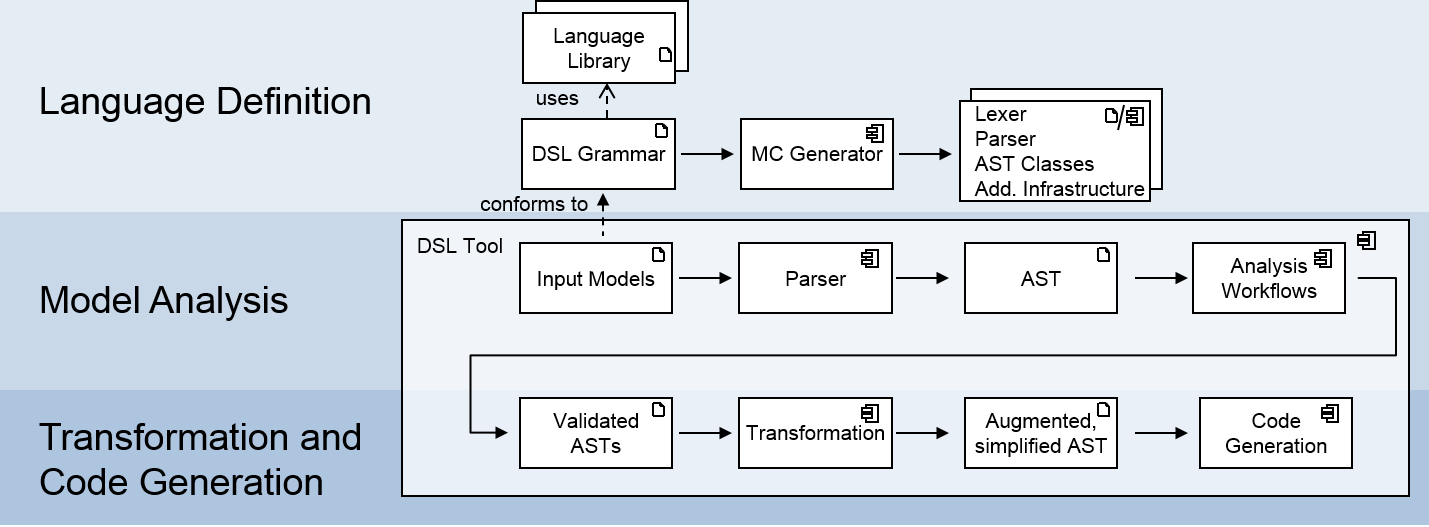 Language Definition

Language Library

uses

DSL Grammar

MC Generator

Lexer
Parser
AST Classes
Add. Infrastructure

conforms to

Model Analysis

DSL Tool

Input Models

Parser

AST

Analysis Workflows

Transformation and Code Generation

Validated ASTs

Transformation

Augmented, simplified AST

Code Generation